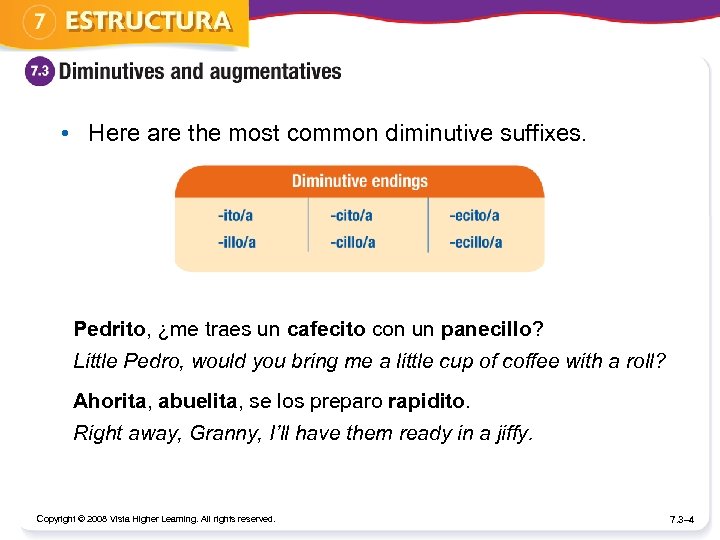 7 ESTRUCTURA

7.3 Diminutives and augmentatives

• Here are the most common diminutive suffixes.

| Diminutive endings | | |
|---|---|---|
| -ito/a | -cito/a | -ecito/a |
| -illo/a | -cillo/a | -ecillo/a |

Pedrito, ¿me traes un cafecito con un panecillo?
Little Pedro, would you bring me a little cup of coffee with a roll?

Ahorita, abuelita, se los preparo rapidito.
Right away, Granny, I'll have them ready in a jiffy.

Copyright © 2008 Vista Higher Learning. All rights reserved.

7.3–4